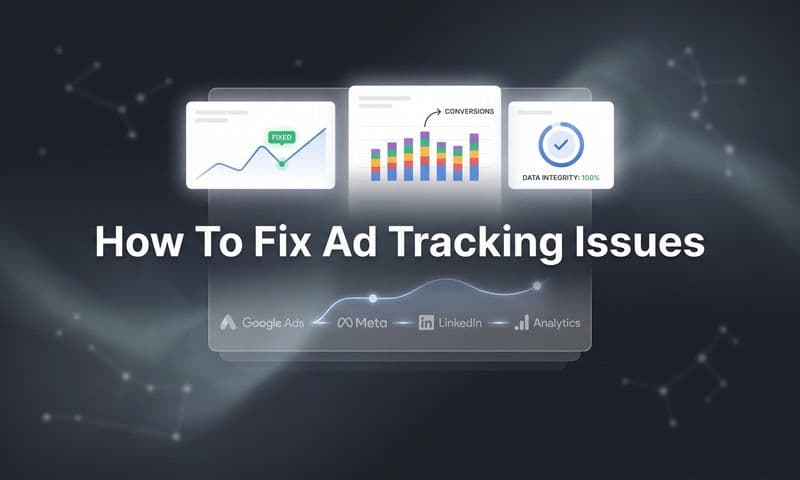 FIXED

CONVERSIONS

DATA INTEGRITY: 100%

How To Fix Ad Tracking Issues

Google Ads Meta LinkedIn Analytics